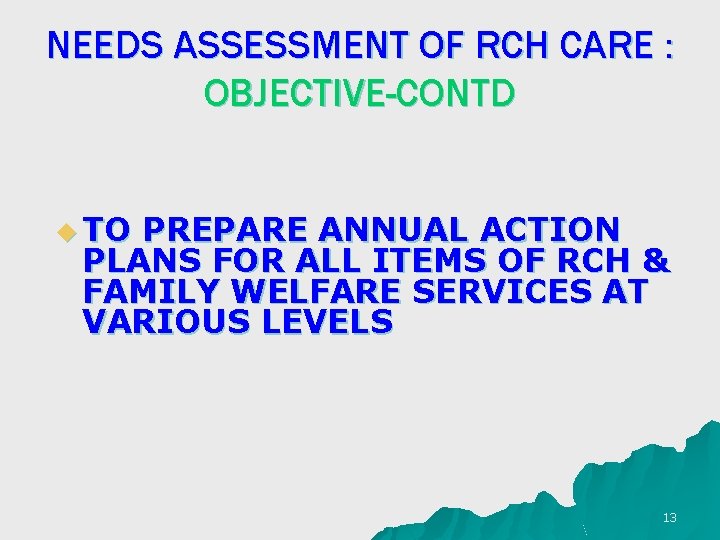 NEEDS ASSESSMENT OF RCH CARE :
OBJECTIVE-CONTD

TO PREPARE ANNUAL ACTION PLANS FOR ALL ITEMS OF RCH & FAMILY WELFARE SERVICES AT VARIOUS LEVELS

13